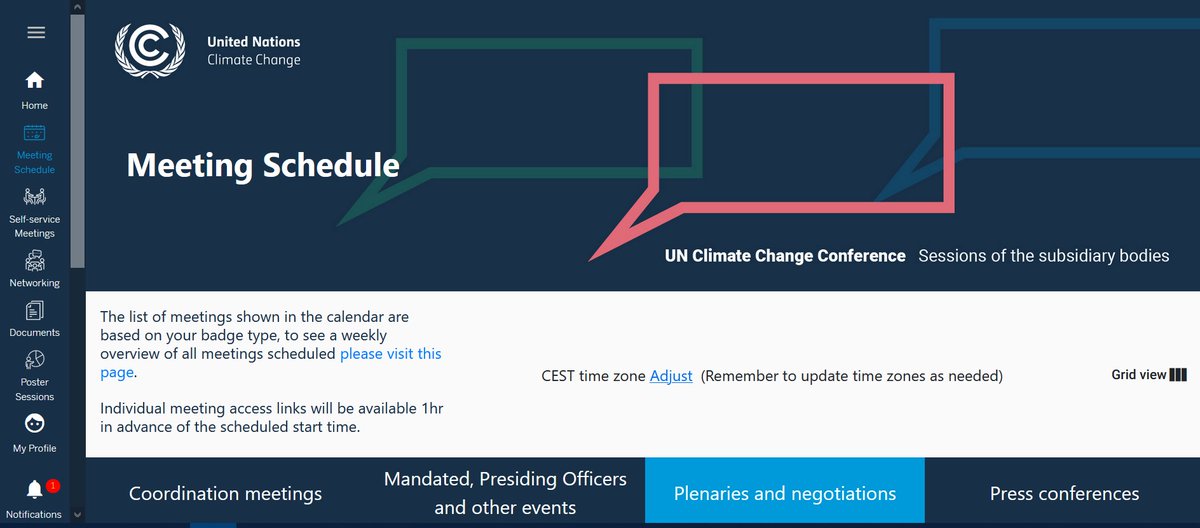 Home

Meeting Schedule

Self-service Meetings

Networking

Documents

Poster Sessions

My Profile

1

Notifications

United Nations
Climate Change

Meeting Schedule

UN Climate Change Conference Sessions of the subsidiary bodies

The list of meetings shown in the calendar are based on your badge type, to see a weekly overview of all meetings scheduled please visit this page.

Individual meeting access links will be available 1hr in advance of the scheduled start time.

CEST time zone Adjust (Remember to update time zones as needed)

Grid view

Coordination meetings

Mandated, Presiding Officers and other events

Plenaries and negotiations

Press conferences